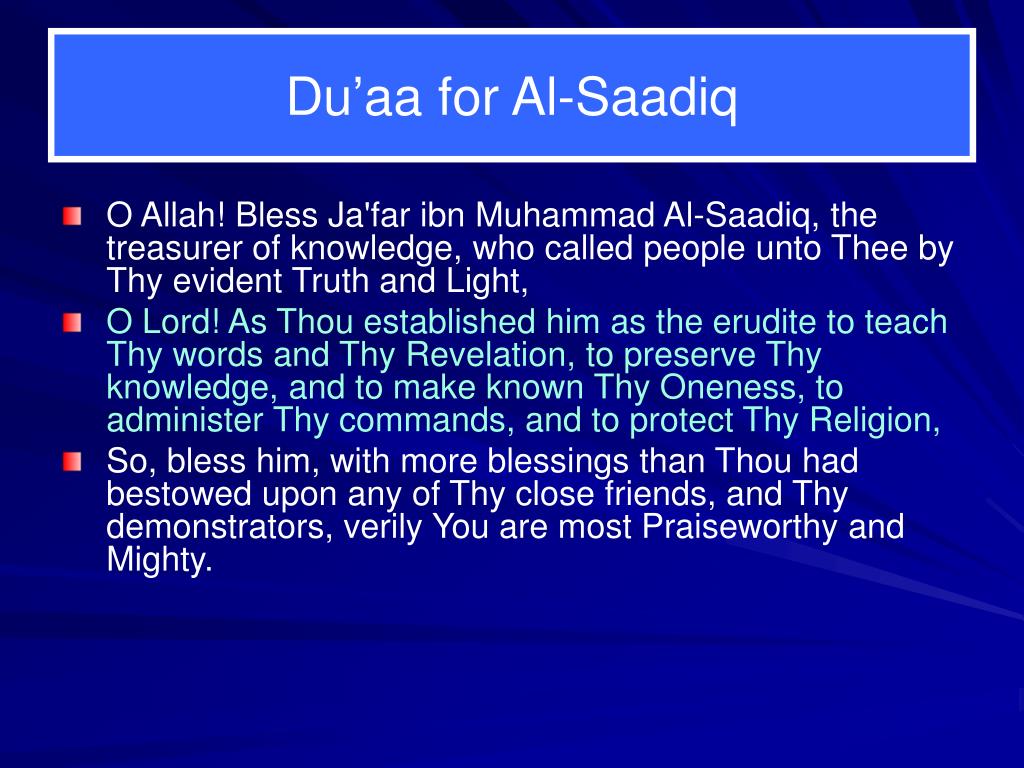 Du’aa for Al-Saadiq

O Allah! Bless Ja'far ibn Muhammad Al-Saadiq, the treasurer of knowledge, who called people unto Thee by Thy evident Truth and Light,

O Lord! As Thou established him as the erudite to teach Thy words and Thy Revelation, to preserve Thy knowledge, and to make known Thy Oneness, to administer Thy commands, and to protect Thy Religion,

So, bless him, with more blessings than Thou had bestowed upon any of Thy close friends, and Thy demonstrators, verily You are most Praiseworthy and Mighty.